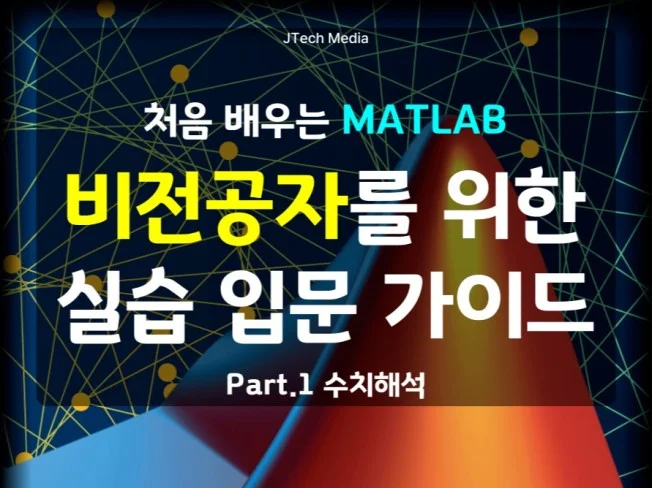 JTech Media

처음 배우는 MATLAB

비전공자를 위한
실습 입문 가이드

Part.1 수치해석